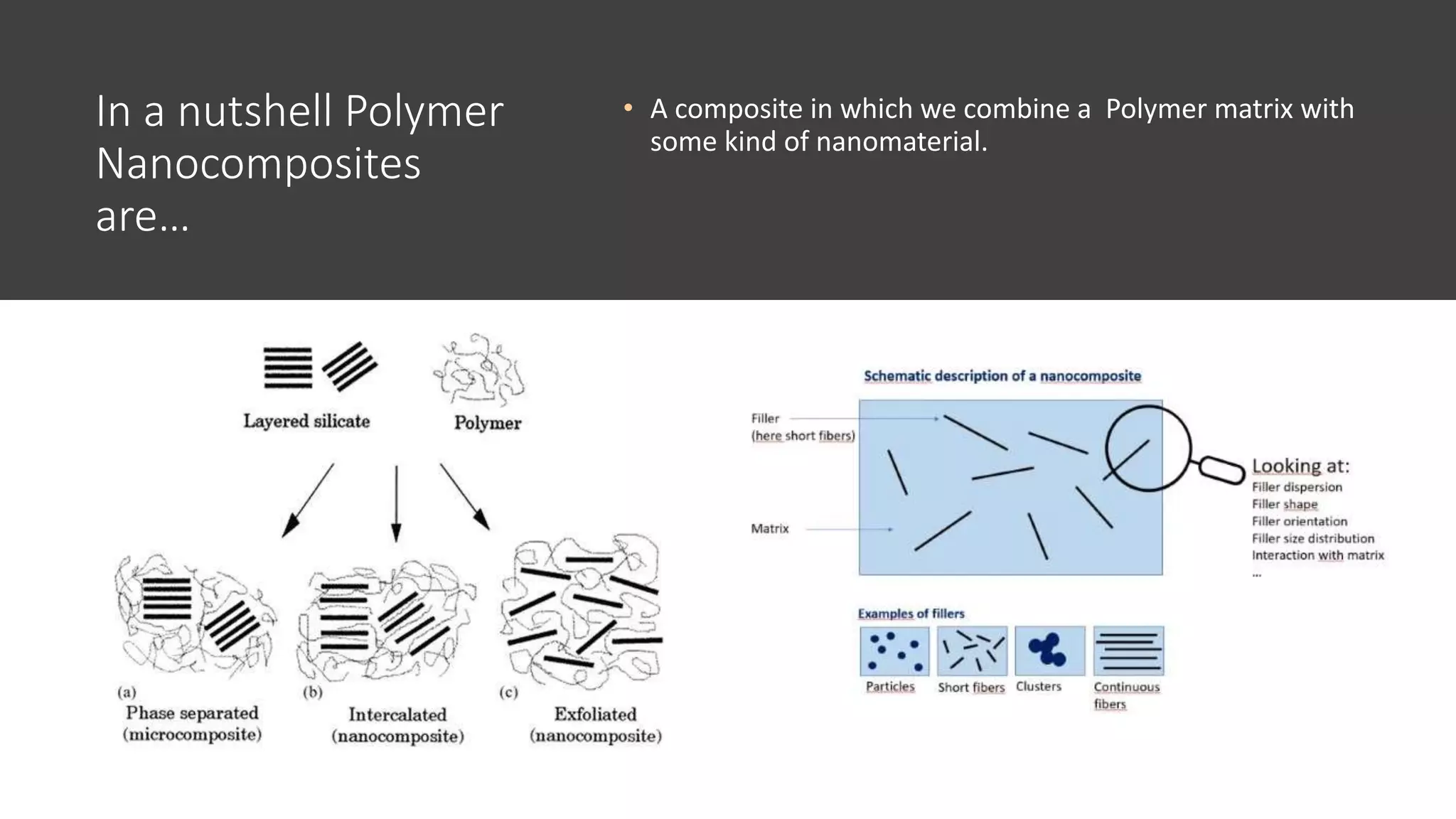 In a nutshell Polymer Nanocomposites are...

• A composite in which we combine a Polymer matrix with some kind of nanomaterial.

Layered silicate

Polymer

(a)
Phase separated
(microcomposite)

(b)
Intercalated
(nanocomposite)

(c)
Exfoliated
(nanocomposite)

Schematic description of a nanocomposite

Filler
(here short fibers)

Matrix

Looking at:
Filler dispersion
Filler shape
Filler orientation
Filler size distribution
Interaction with matrix
...

Examples of fillers

Particles

Short fibers

Clusters

Continuous fibers